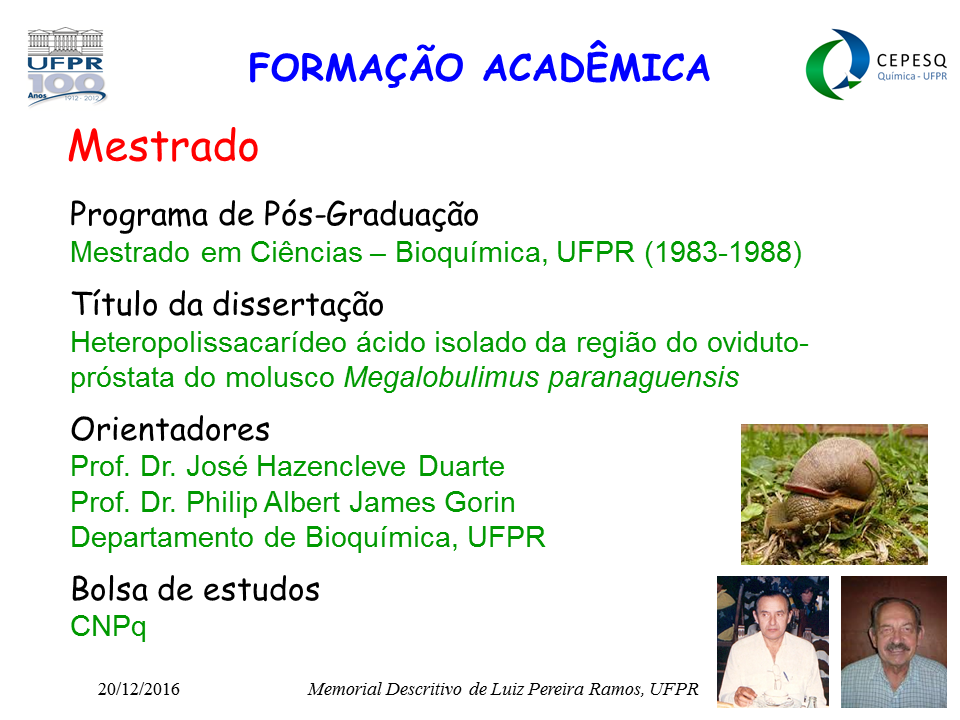 UFPR 100 Anos 1912 - 2012

FORMAÇÃO ACADÊMICA

CEPESQ Química - UFPR

Mestrado

Programa de Pós-Graduação
Mestrado em Ciências – Bioquímica, UFPR (1983-1988)

Título da dissertação
Heteropolissacarídeo ácido isolado da região do oviduto-próstata do molusco Megalobulimus paranaguensis

Orientadores
Prof. Dr. José Hazencleve Duarte
Prof. Dr. Philip Albert James Gorin
Departamento de Bioquímica, UFPR

Bolsa de estudos
CNPq

20/12/2016

Memorial Descritivo de Luiz Pereira Ramos, UFPR